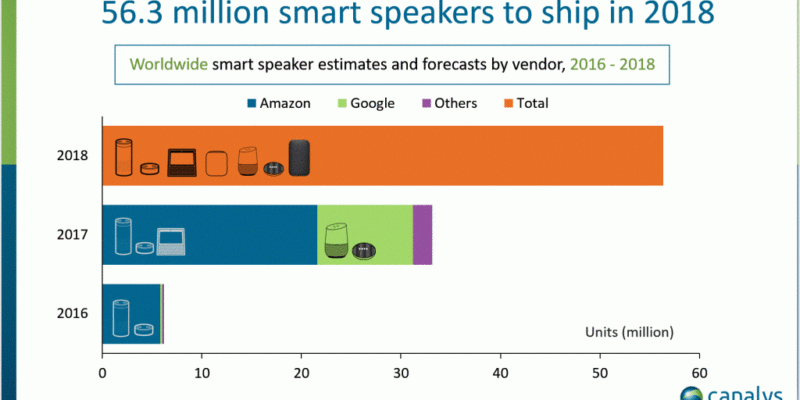 56.3 million smart speakers to ship in 2018

Worldwide smart speaker estimates and forecasts by vendor, 2016 - 2018

Amazon Google Others Total

2018

2017

2016

Units (million)

0 10 20 30 40 50 60

canalys